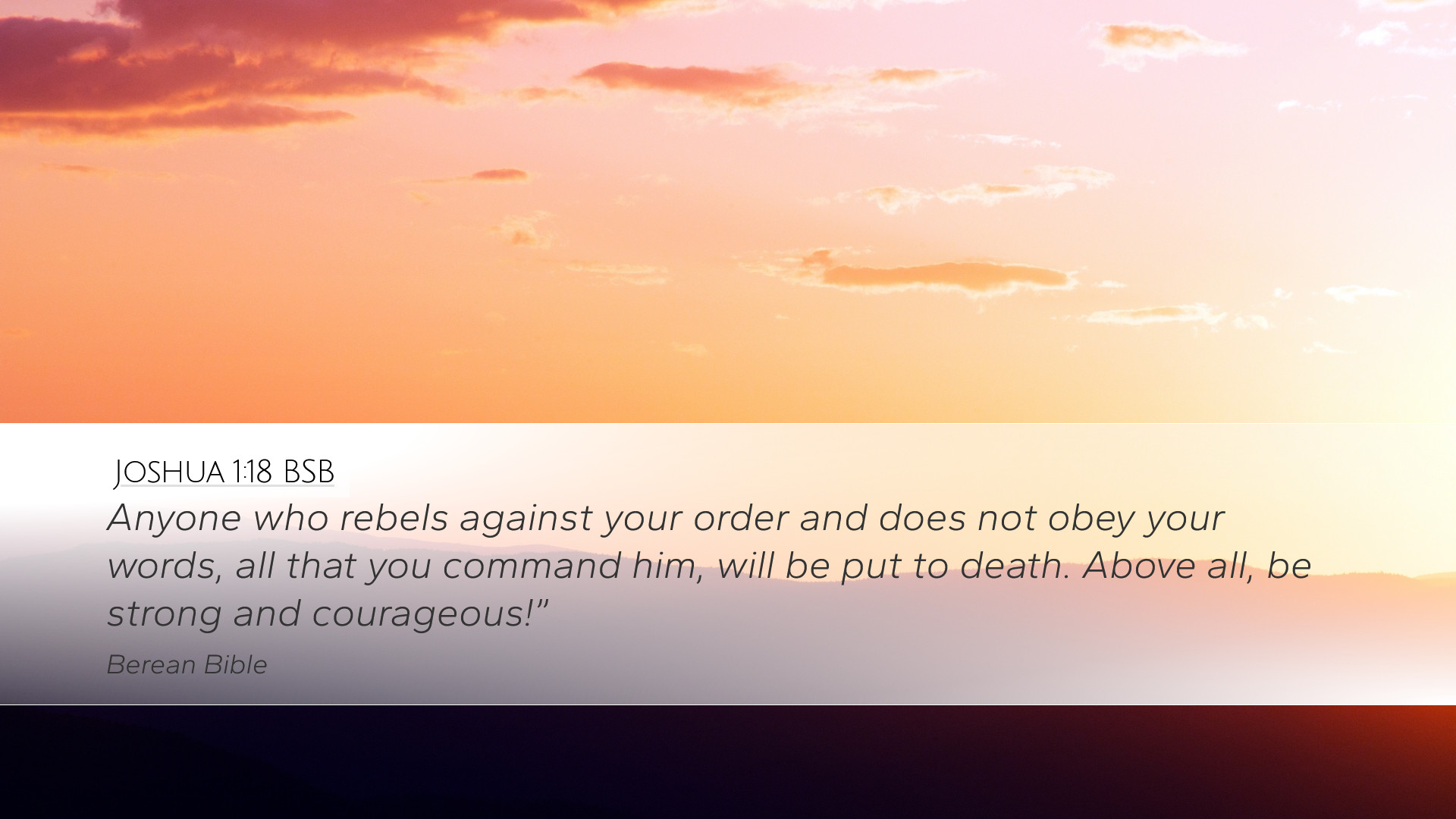 JOSHUA 1:18 BSB

Anyone who rebels against your order and does not obey your words, all that you command him, will be put to death. Above all, be strong and courageous!”

Berean Bible